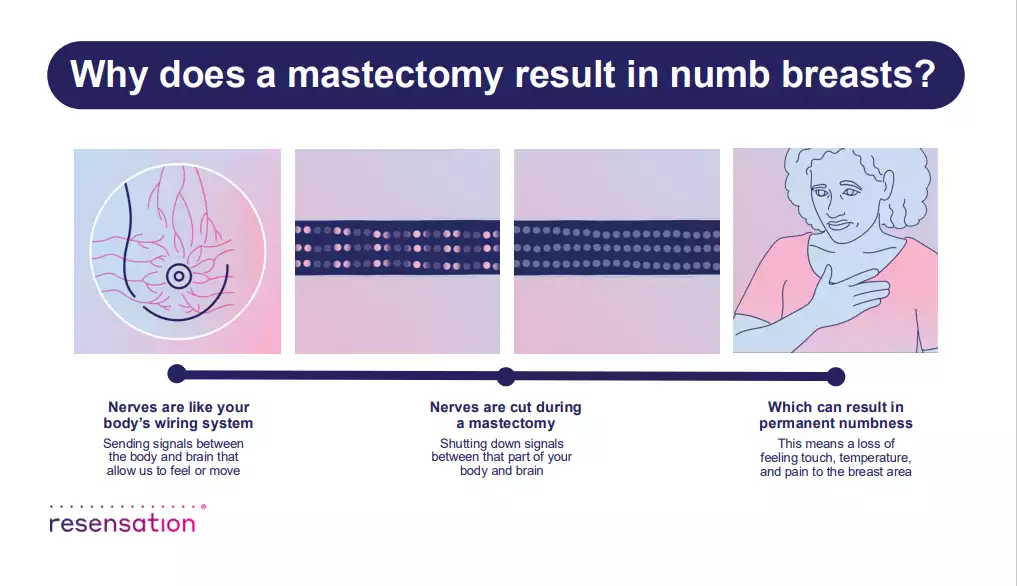 Why does a mastectomy result in numb breasts?

Nerves are like your body's wiring system
Sending signals between the body and brain that allow us to feel or move

Nerves are cut during a mastectomy
Shutting down signals between that part of your body and brain

Which can result in permanent numbness
This means a loss of feeling touch, temperature, and pain to the breast area

resensation